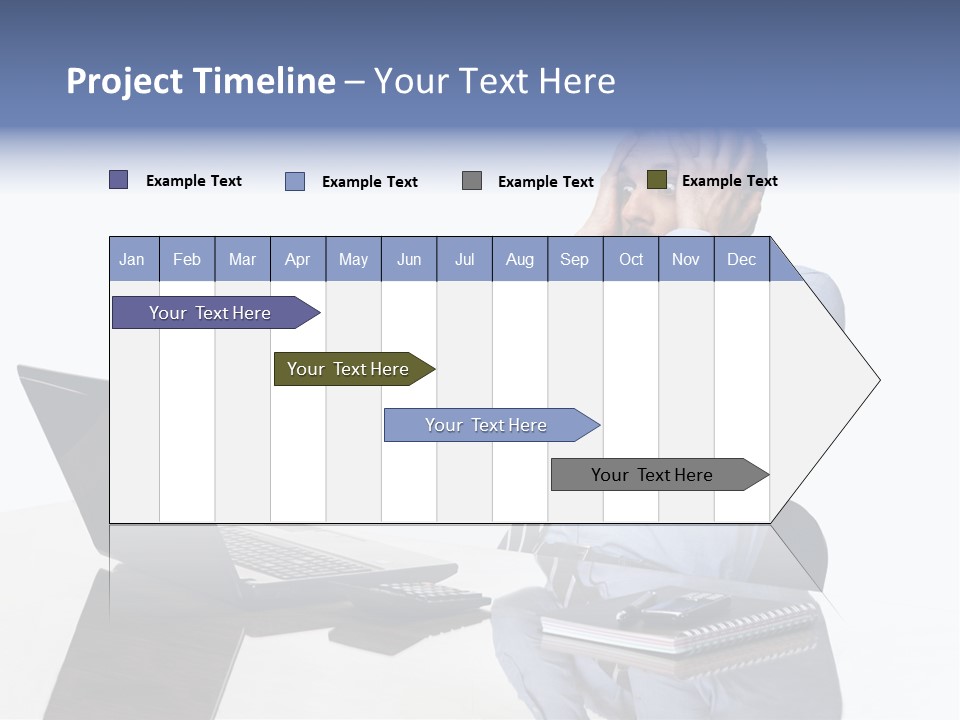 Project Timeline – Your Text Here

Example Text
Example Text
Example Text
Example Text

| Jan | Feb | Mar | Apr | May | Jun | Jul | Aug | Sep | Oct | Nov | Dec |
|---|---|---|---|---|---|---|---|---|---|---|---|

Your Text Here
Your Text Here
Your Text Here
Your Text Here